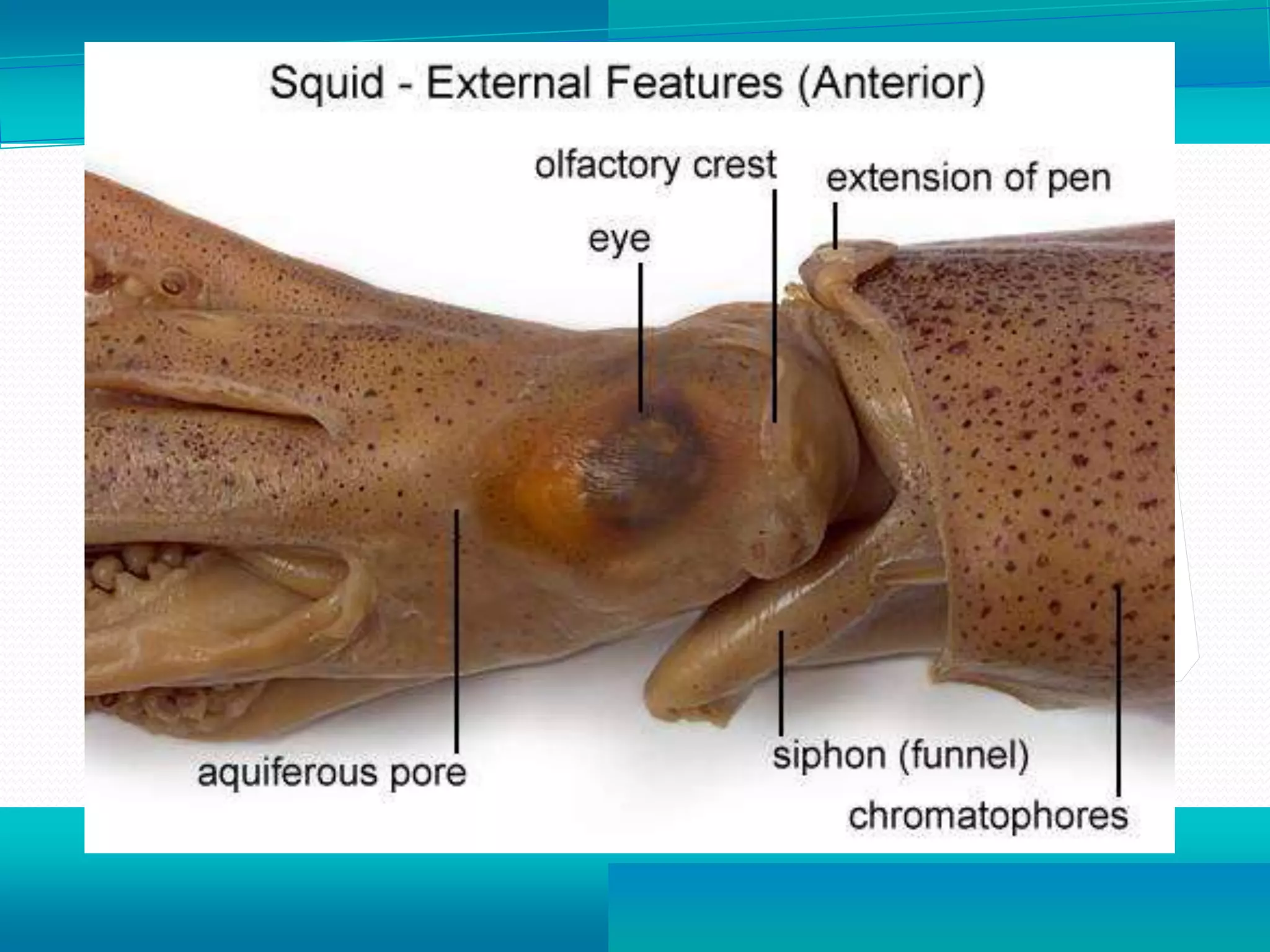 Squid - External Features (Anterior)

olfactory crest

extension of pen

eye

aquiferous pore

siphon (funnel)

chromatophores